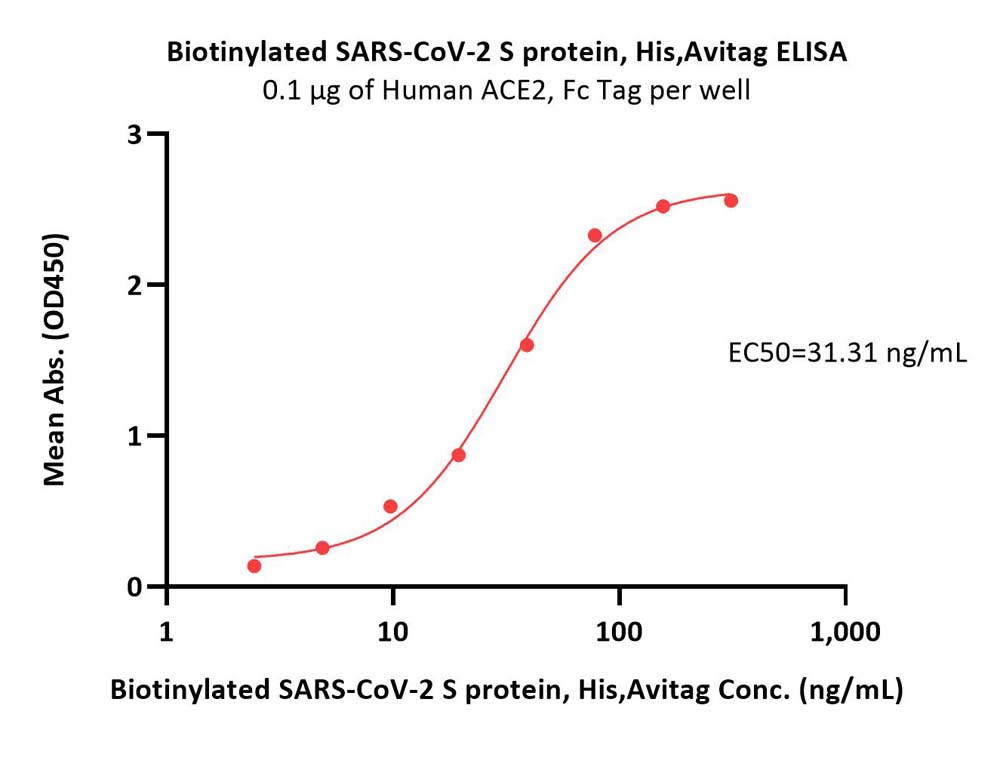 Biotinylated SARS-CoV-2 S protein, His,Avitag ELISA
0.1 μg of Human ACE2, Fc Tag per well

Mean Abs. (OD450)

3
2
1
0

EC50=31.31 ng/mL

1
10
100
1,000

Biotinylated SARS-CoV-2 S protein, His,Avitag Conc. (ng/mL)